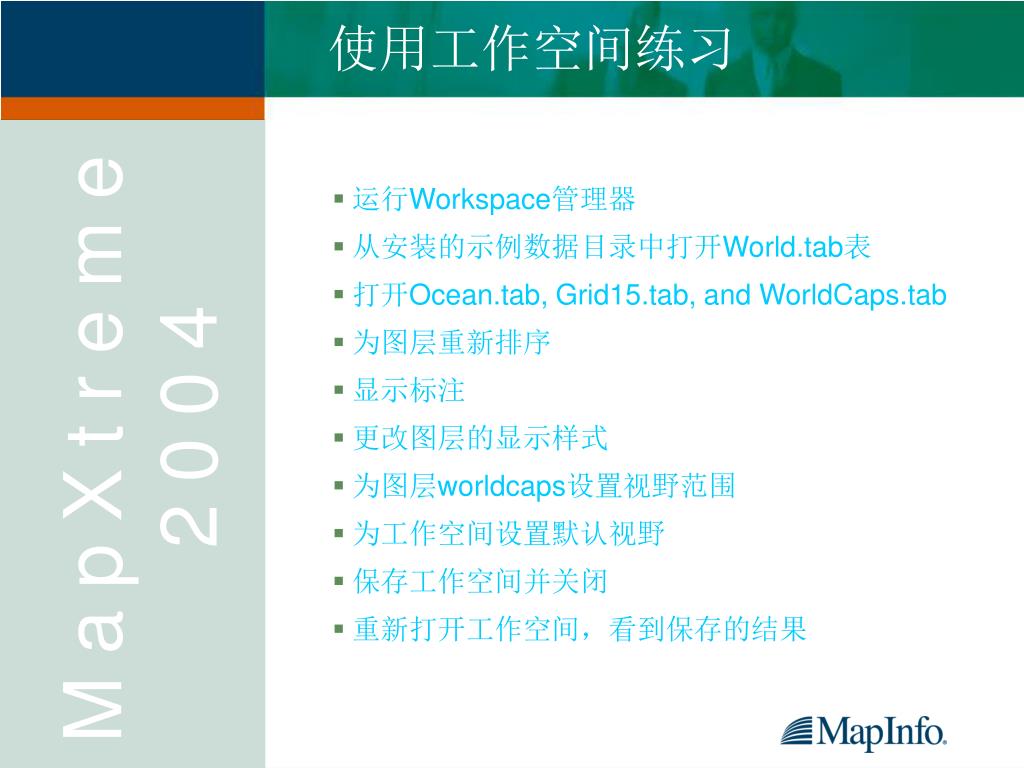 使用工作空间练习

MapXtreme 2004

▪ 运行Workspace管理器
▪ 从安装的示例数据目录中打开World.tab表
▪ 打开Ocean.tab, Grid15.tab, and WorldCaps.tab
▪ 为图层重新排序
▪ 显示标注
▪ 更改图层的显示样式
▪ 为图层worldcaps设置视野范围
▪ 为工作空间设置默认视野
▪ 保存工作空间并关闭
▪ 重新打开工作空间，看到保存的结果

MapInfo.